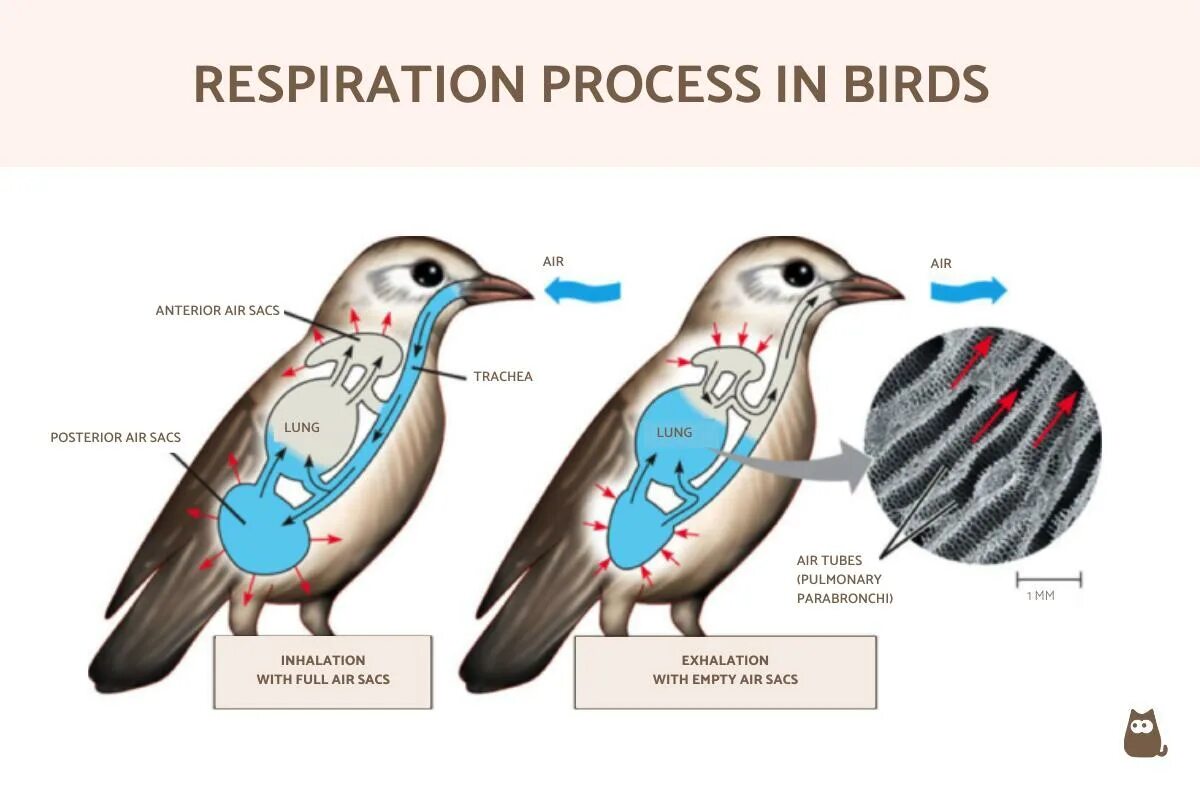 RESPIRATION PROCESS IN BIRDS

AIR

ANTERIOR AIR SACS

TRACHEA

LUNG

POSTERIOR AIR SACS

INHALATION
WITH FULL AIR SACS

AIR

LUNG

AIR TUBES
(PULMONARY
PARABRONCHI)

1 MM

EXHALATION
WITH EMPTY AIR SACS